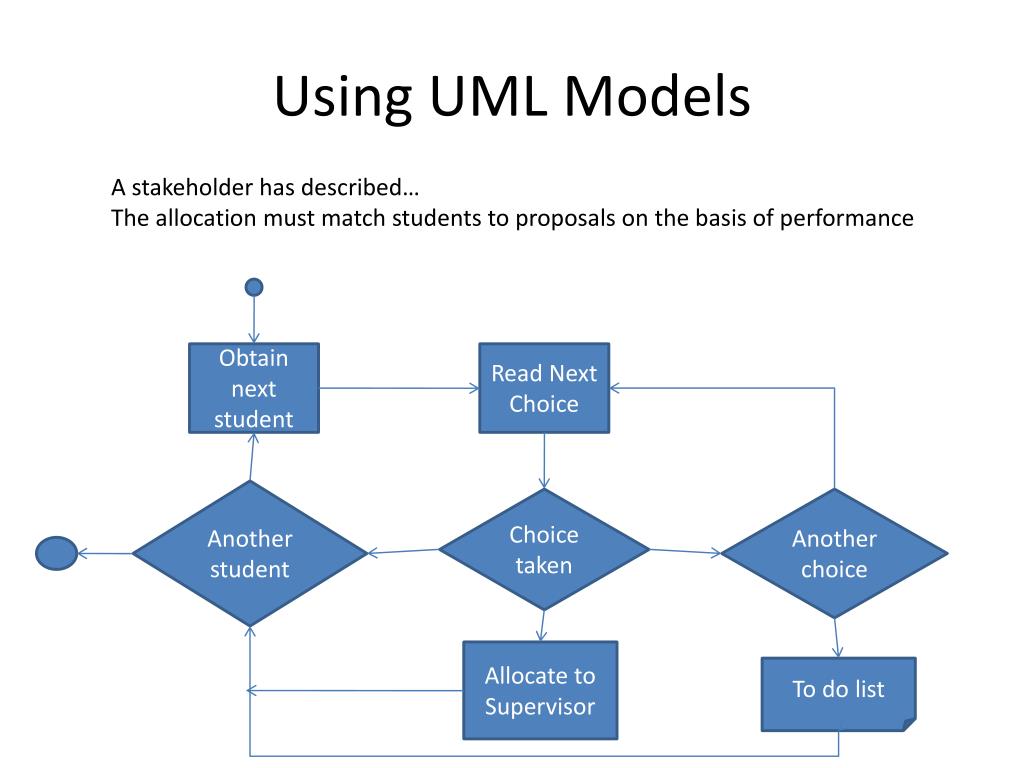 Using UML Models

A stakeholder has described…
The allocation must match students to proposals on the basis of performance

Obtain next student

Read Next Choice

Another student

Choice taken

Another choice

Allocate to Supervisor

To do list